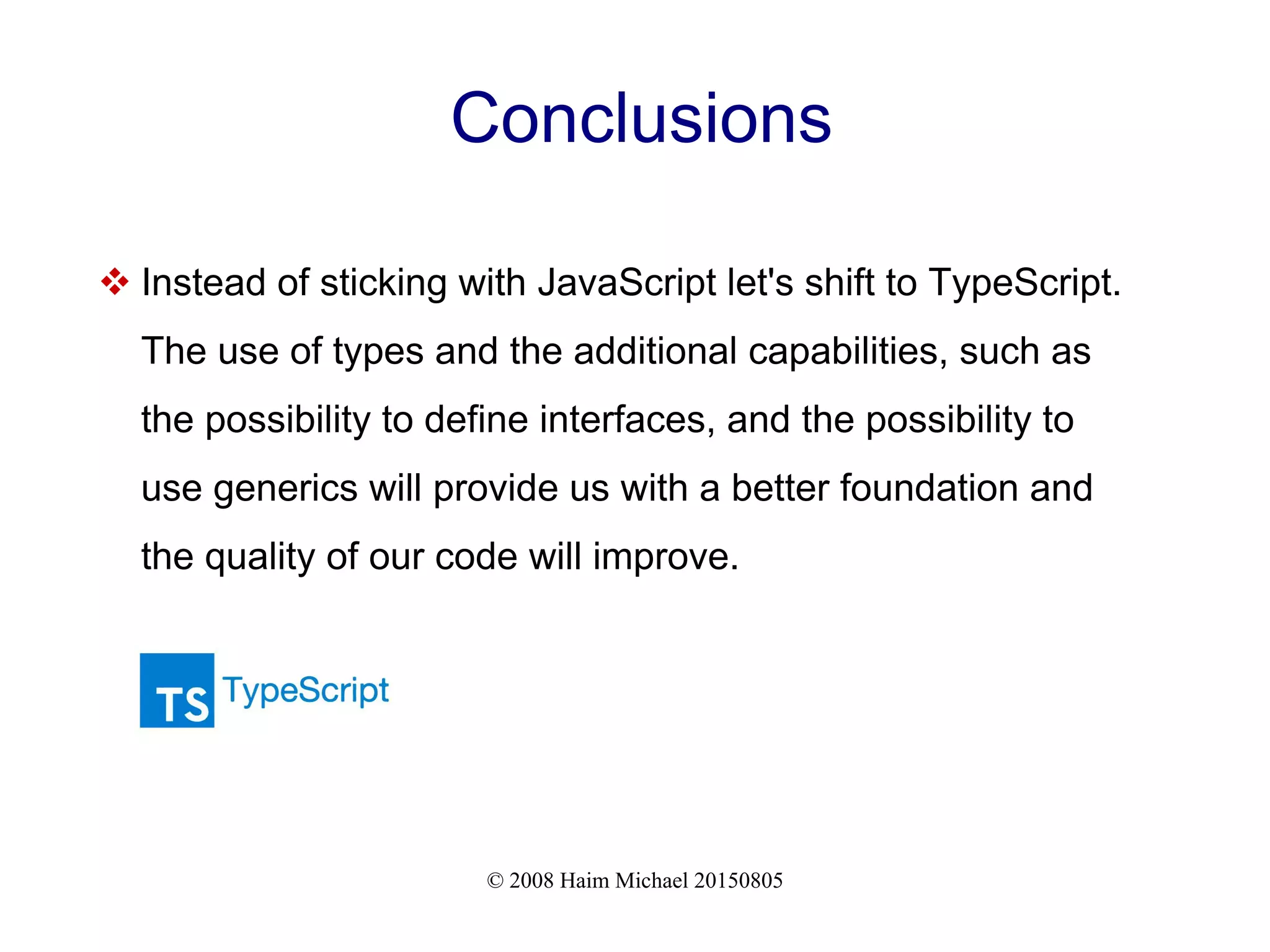 Conclusions

❖ Instead of sticking with JavaScript let's shift to TypeScript. The use of types and the additional capabilities, such as the possibility to define interfaces, and the possibility to use generics will provide us with a better foundation and the quality of our code will improve.

TS TypeScript

© 2008 Haim Michael 20150805